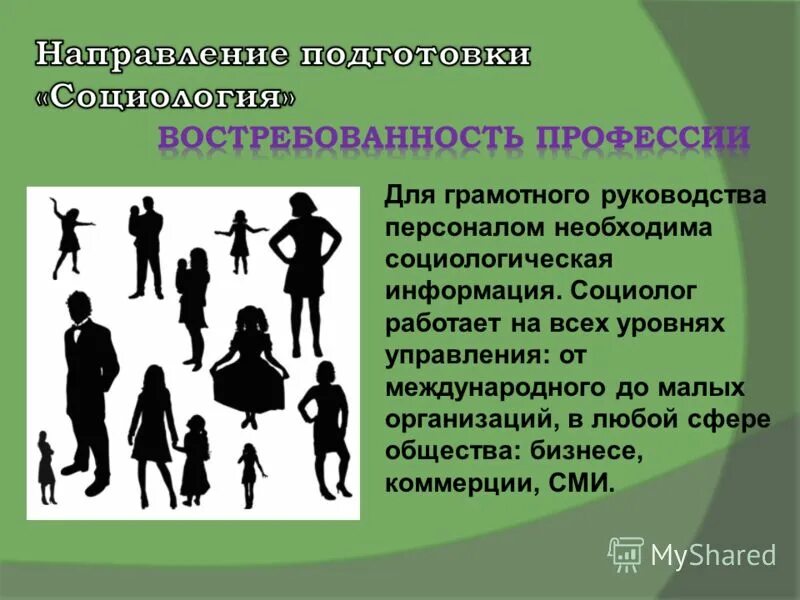 Направление подготовки «Социология»

ВОСТРЕБОВАННОСТЬ ПРОФЕССИИ

Для грамотного руководства персоналом необходима социологическая информация. Социолог работает на всех уровнях управления: от международного до малых организаций, в любой сфере общества: бизнесе, коммерции, СМИ.

MyShared